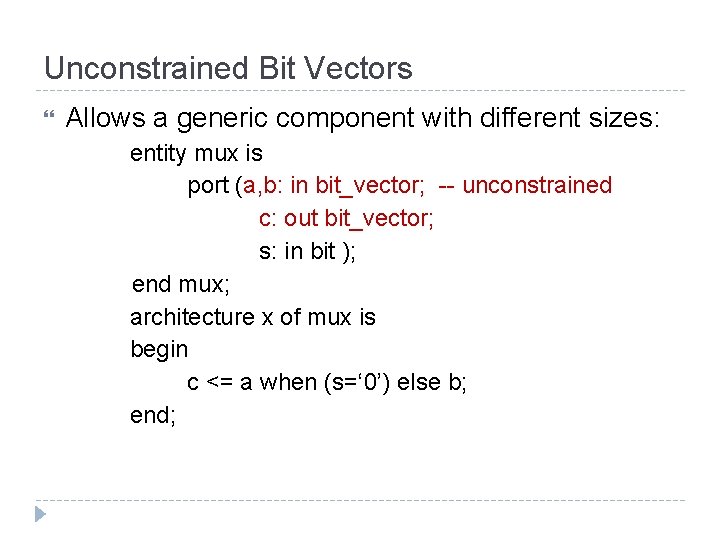 Unconstrained Bit Vectors

Allows a generic component with different sizes:

entity mux is
port (a,b: in bit_vector; -- unconstrained
c: out bit_vector;
s: in bit );
end mux;
architecture x of mux is
begin
c <= a when (s=‘0’) else b;
end;